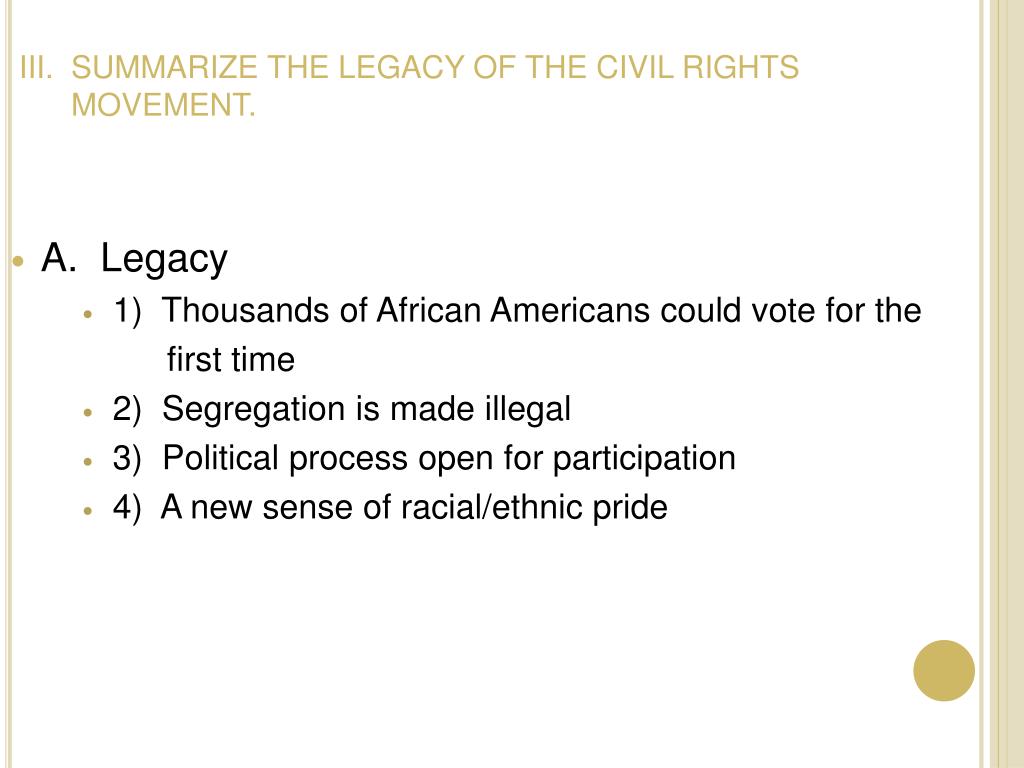 III. SUMMARIZE THE LEGACY OF THE CIVIL RIGHTS MOVEMENT.

A. Legacy
1) Thousands of African Americans could vote for the first time
2) Segregation is made illegal
3) Political process open for participation
4) A new sense of racial/ethnic pride